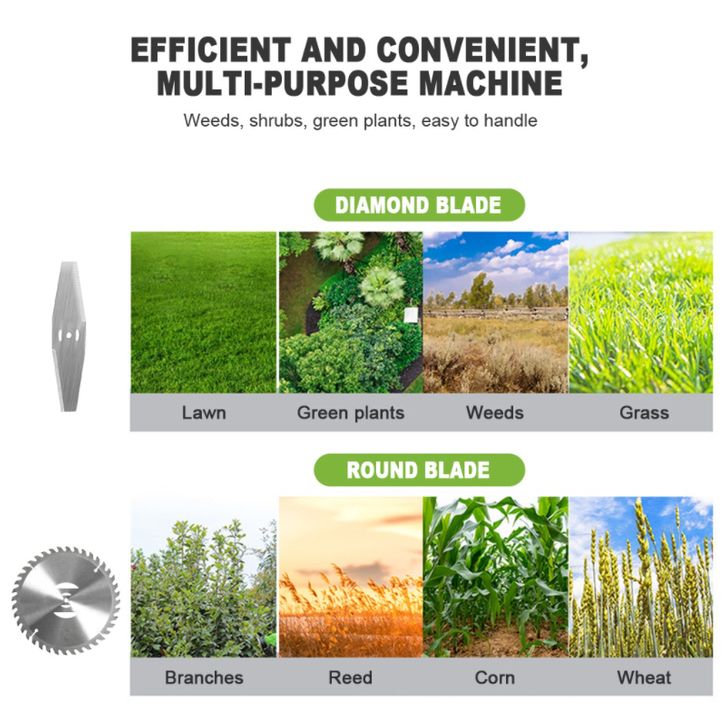 EFFICIENT AND CONVENIENT, MULTI-PURPOSE MACHINE

Weeds, shrubs, green plants, easy to handle

DIAMOND BLADE

Lawn

Green plants

Weeds

Grass

ROUND BLADE

Branches

Reed

Corn

Wheat